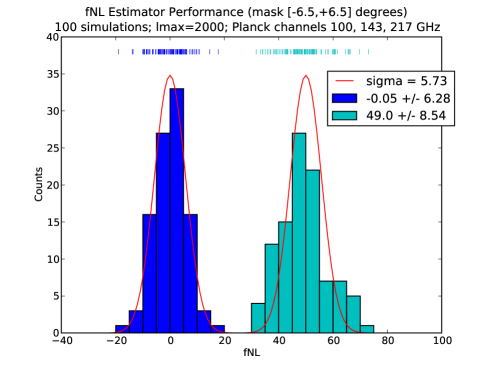 fNL Estimator Performance (mask [-6.5,+6.5] degrees)
100 simulations; lmax=2000; Planck channels 100, 143, 217 GHz

sigma = 5.73
-0.05 +/- 6.28
49.0 +/- 8.54

Counts

40
35
30
25
20
15
10
5
0

−40 −20 0 20 40 60 80 100

fNL